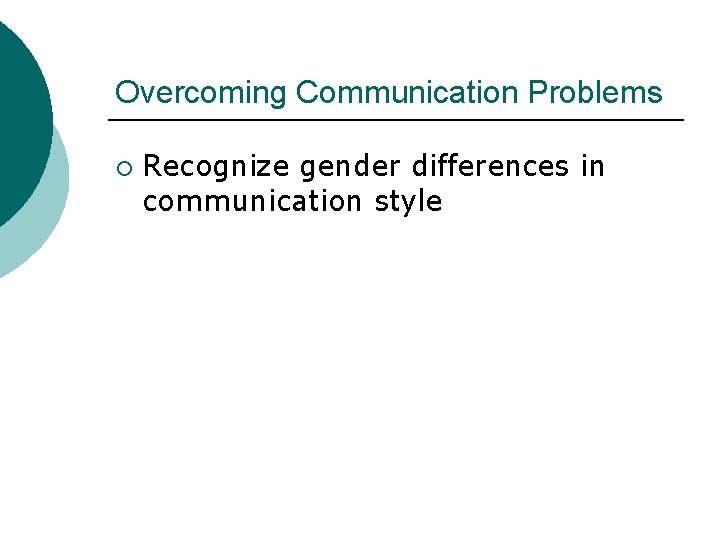 Overcoming Communication Problems

○ Recognize gender differences in communication style